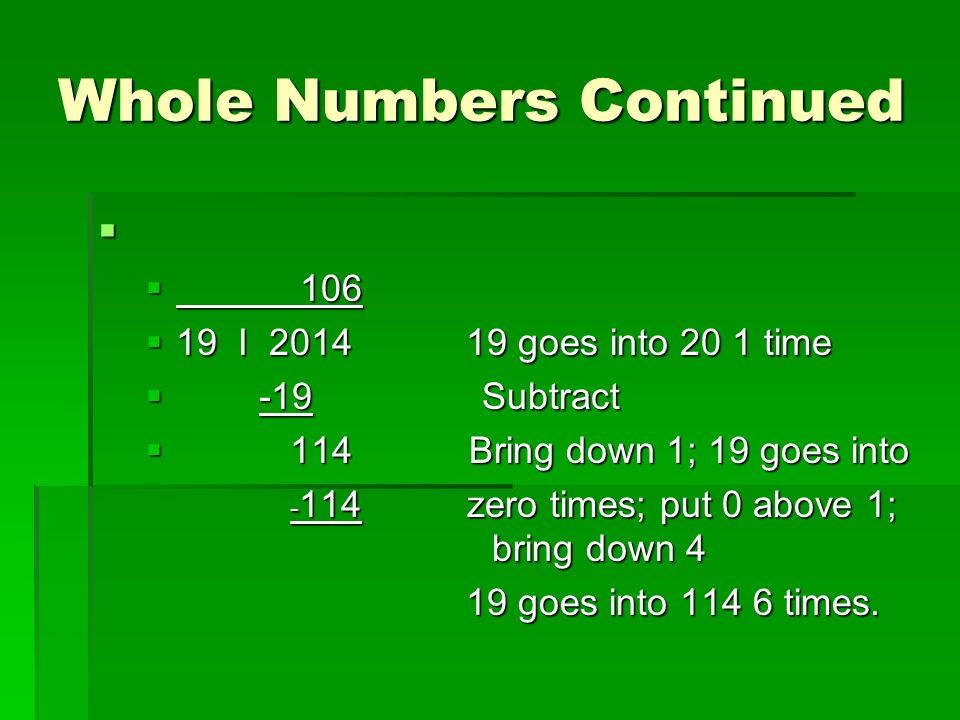 Whole Numbers Continued

106

19 I 2014 19 goes into 20 1 time

-19 Subtract

114 Bring down 1; 19 goes into

-114 zero times; put 0 above 1; bring down 4

19 goes into 114 6 times.